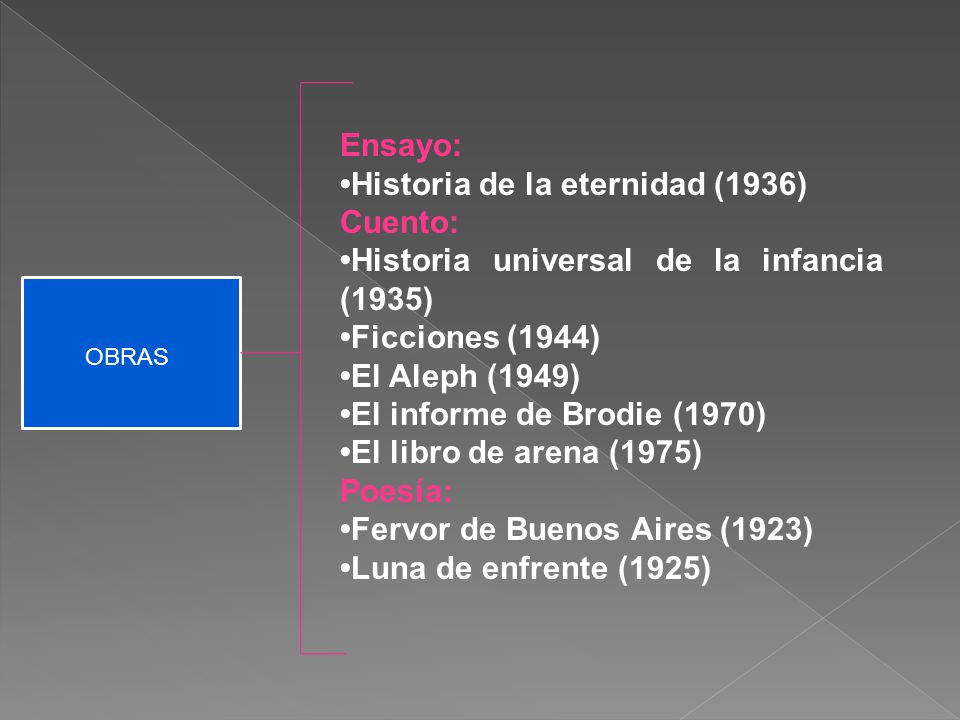 OBRAS

Ensayo:
•Historia de la eternidad (1936)
Cuento:
•Historia universal de la infancia (1935)
•Ficciones (1944)
•El Aleph (1949)
•El informe de Brodie (1970)
•El libro de arena (1975)
Poesía:
•Fervor de Buenos Aires (1923)
•Luna de enfrente (1925)